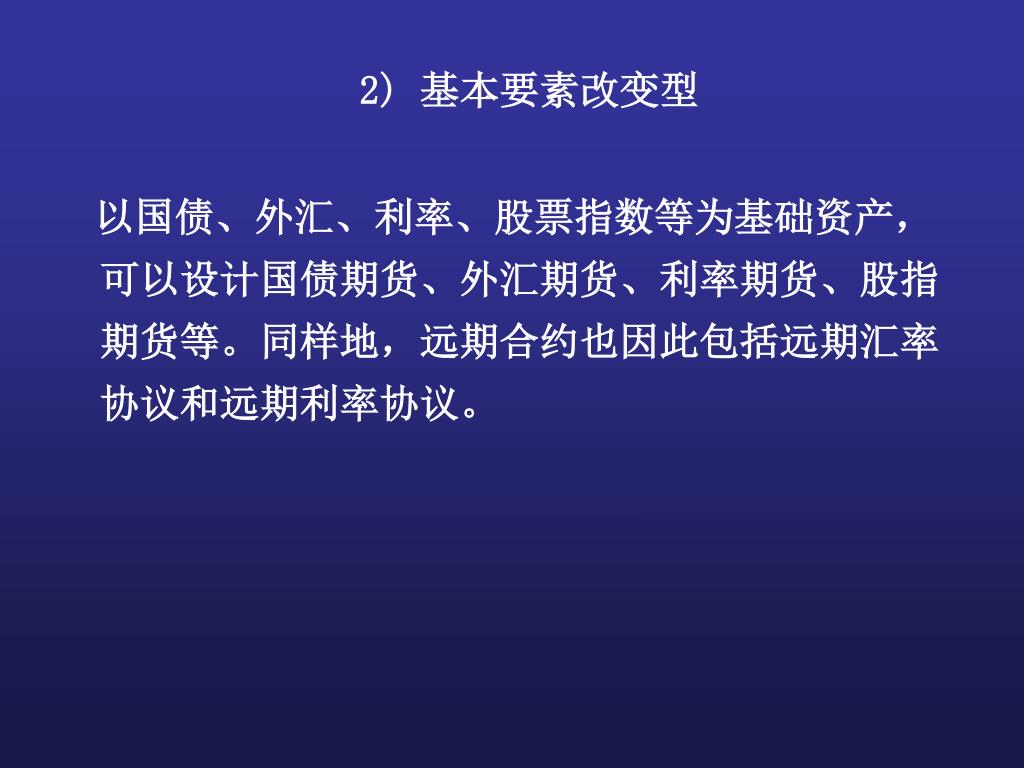 2) 基本要素改变型

以国债、外汇、利率、股票指数等为基础资产，可以设计国债期货、外汇期货、利率期货、股指期货等。同样地，远期合约也因此包括远期汇率协议和远期利率协议。